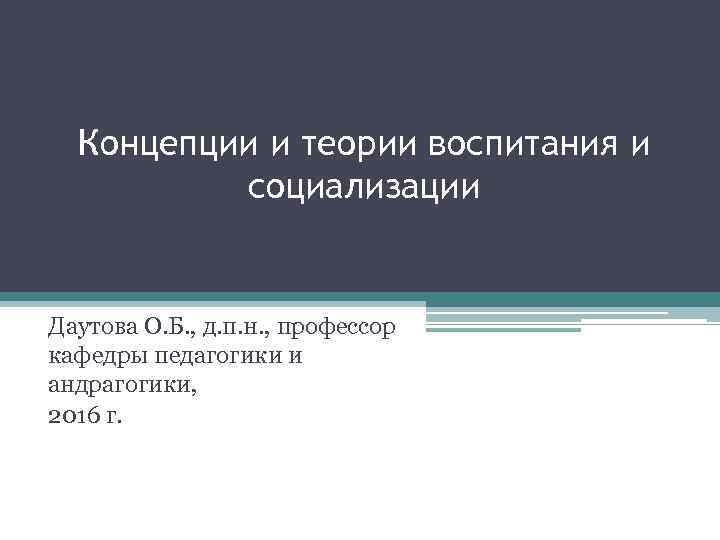 Концепции и теории воспитания и социализации

Даутова О.Б., д.п.н., профессор кафедры педагогики и андрагогики,
2016 г.